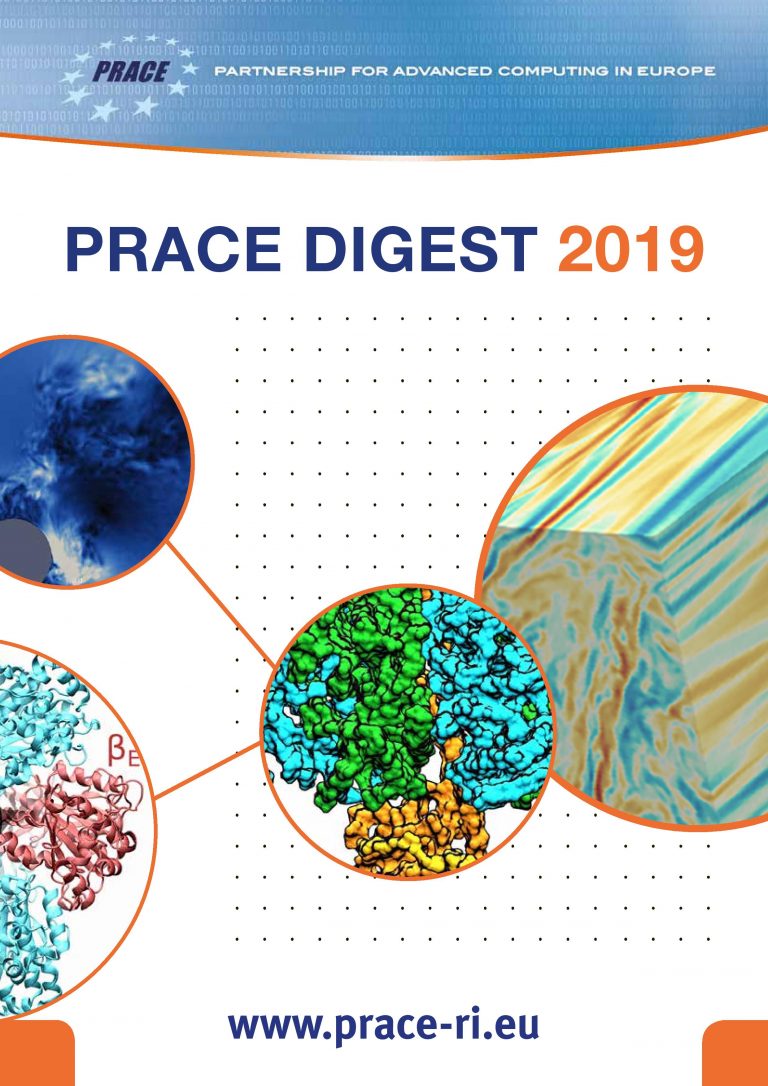 PRACE PARTNERSHIP FOR ADVANCED COMPUTING IN EUROPE

PRACE DIGEST 2019

$\beta_E$

www.prace-ri.eu